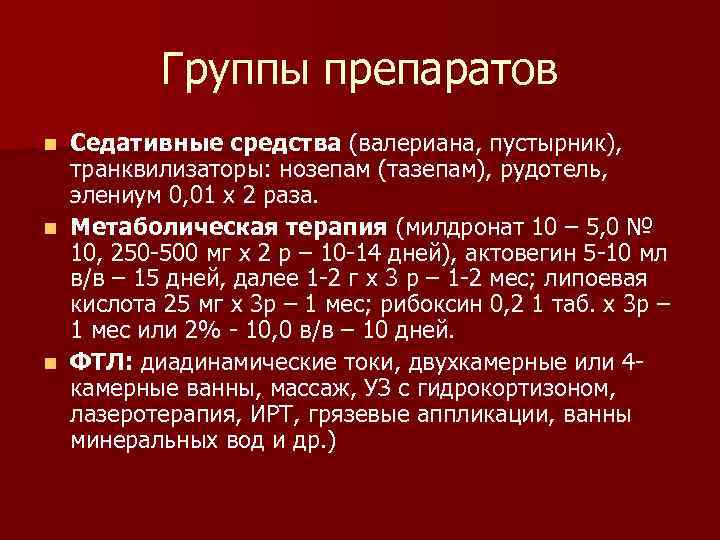 Группы препаратов

Седативные средства (валериана, пустырник), транквилизаторы: нозепам (тазепам), рудотель, элениум 0,01 х 2 раза.

Метаболическая терапия (милдронат 10 – 5,0 № 10, 250-500 мг х 2 р – 10-14 дней), актовегин 5-10 мл в/в – 15 дней, далее 1-2 г х 3 р – 1-2 мес; липоевая кислота 25 мг х 3р – 1 мес; рибоксин 0,2 1 таб. х 3р – 1 мес или 2% - 10,0 в/в – 10 дней.

ФТЛ: диадинамические токи, двухкамерные или 4-камерные ванны, массаж, УЗ с гидрокортизоном, лазеротерапия, ИРТ, грязевые аппликации, ванны минеральных вод и др.)